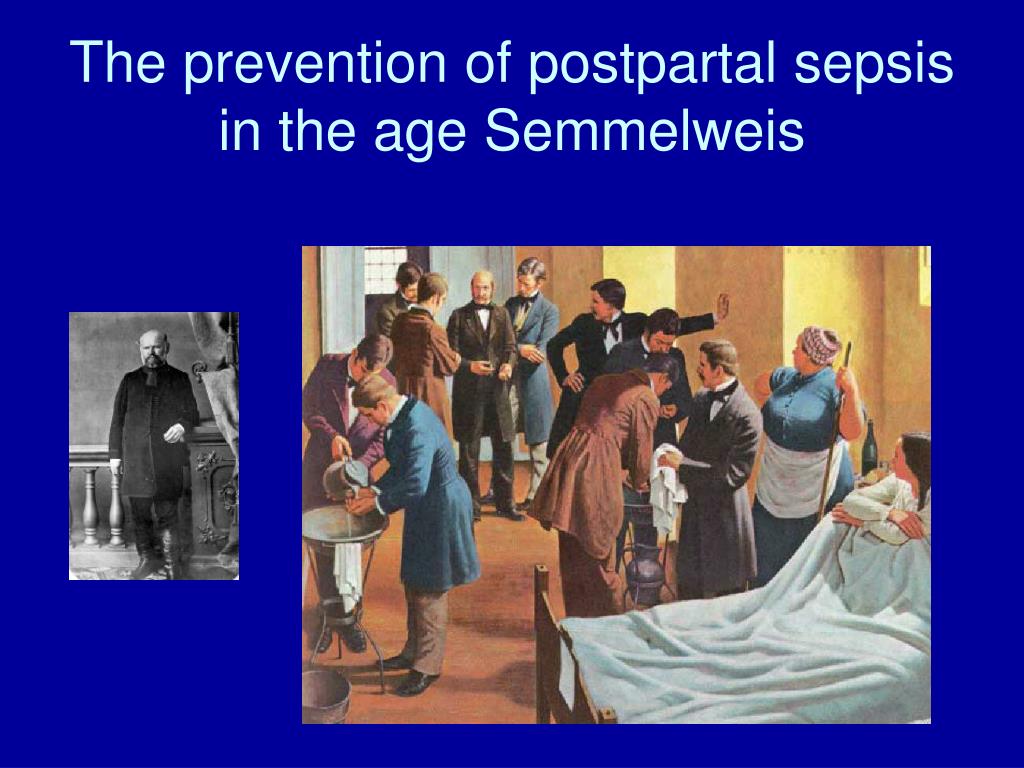 The prevention of postpartal sepsis in the age Semmelweis